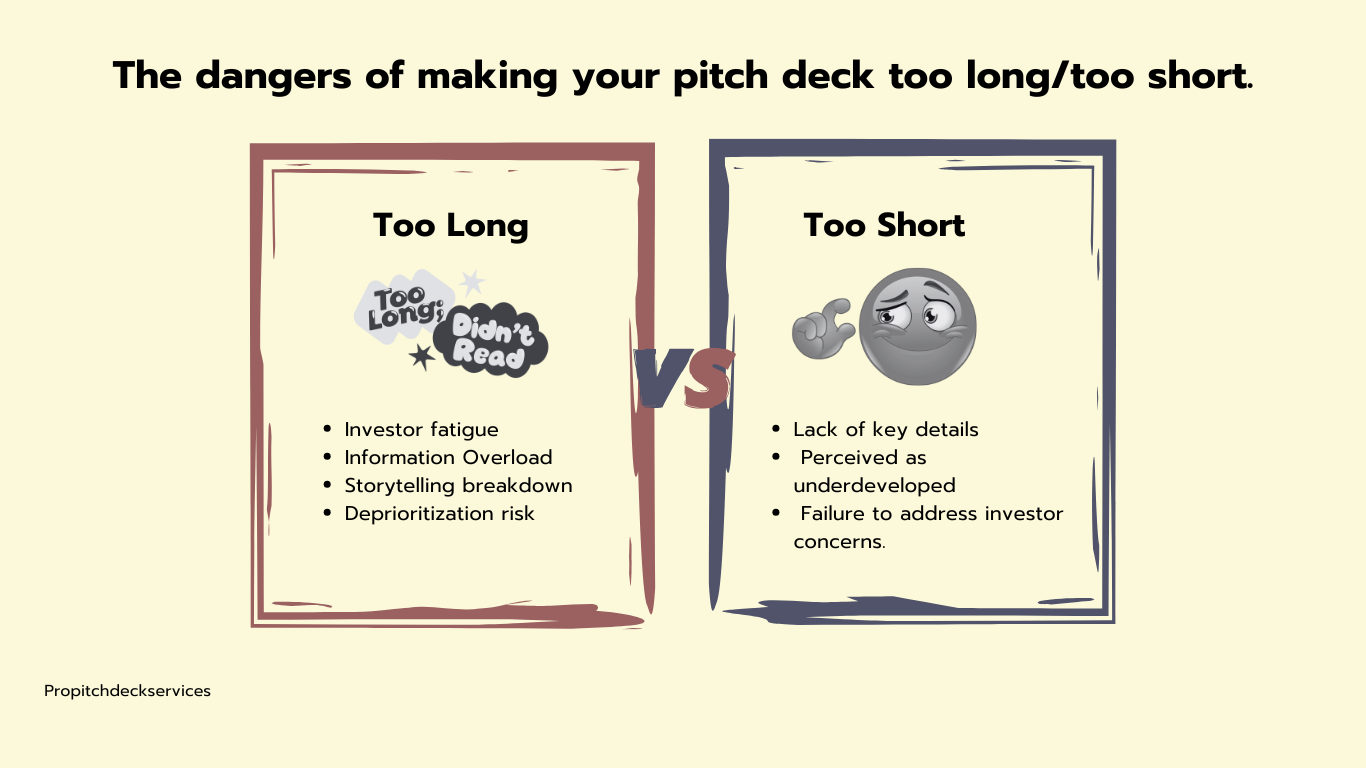 The dangers of making your pitch deck too long/too short.

Too Long

Too Long; Didn't Read

- Investor fatigue
- Information Overload
- Storytelling breakdown
- Deprioritization risk

VS

Too Short

- Lack of key details
- Perceived as underdeveloped
- Failure to address investor concerns.

Propitchdeckservices